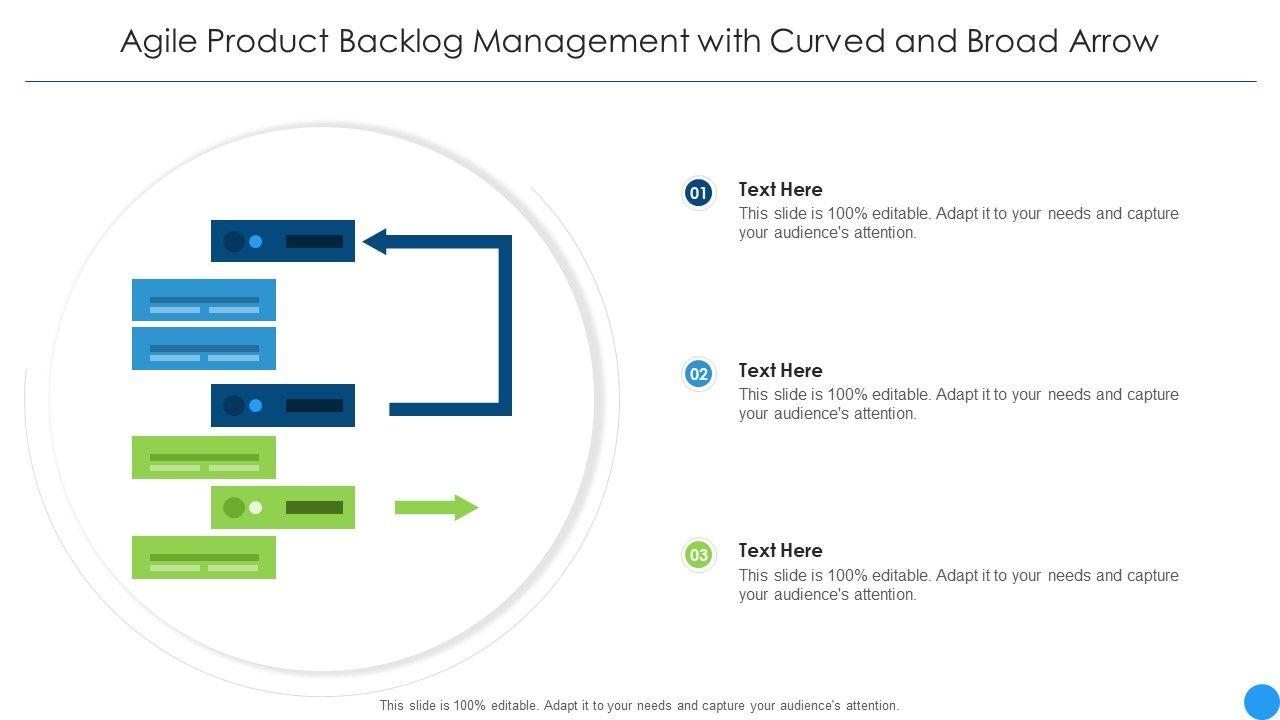 Agile Product Backlog Management with Curved and Broad Arrow

01
Text Here
This slide is 100% editable. Adapt it to your needs and capture your audience's attention.

02
Text Here
This slide is 100% editable. Adapt it to your needs and capture your audience's attention.

03
Text Here
This slide is 100% editable. Adapt it to your needs and capture your audience's attention.

This slide is 100% editable. Adapt it to your needs and capture your audience's attention.